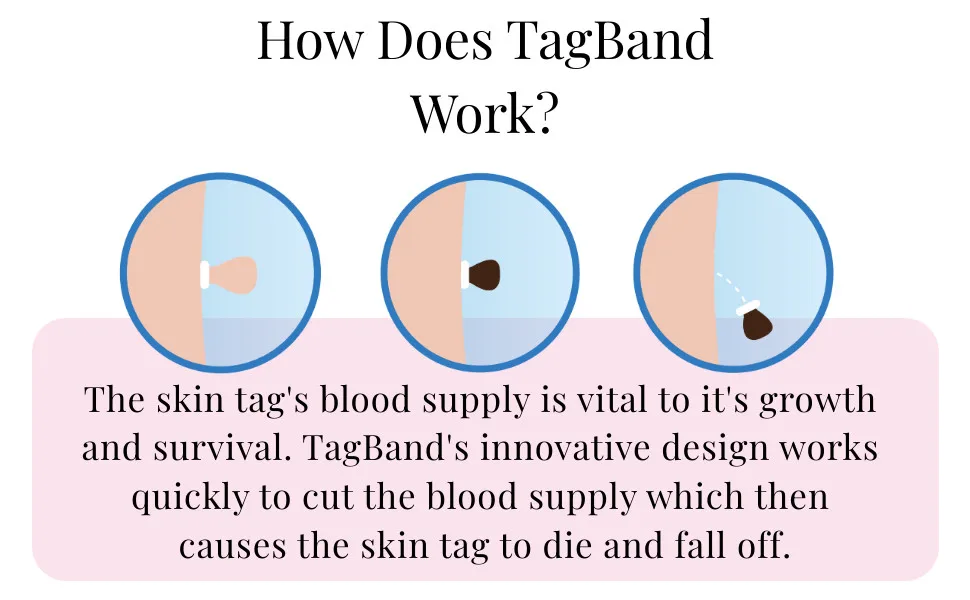 How Does TagBand Work?

The skin tag's blood supply is vital to it's growth and survival. TagBand's innovative design works quickly to cut the blood supply which then causes the skin tag to die and fall off.